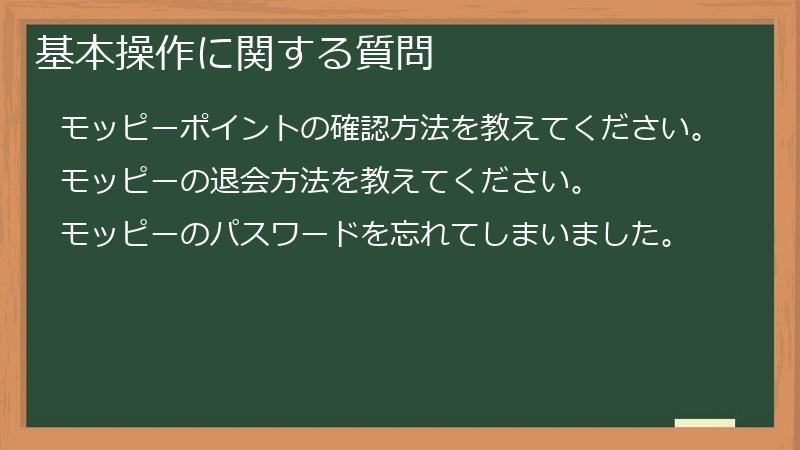 基本操作に関する質問

モッピーポイントの確認方法を教えてください。

モッピーの退会方法を教えてください。

モッピーのパスワードを忘れてしまいました。